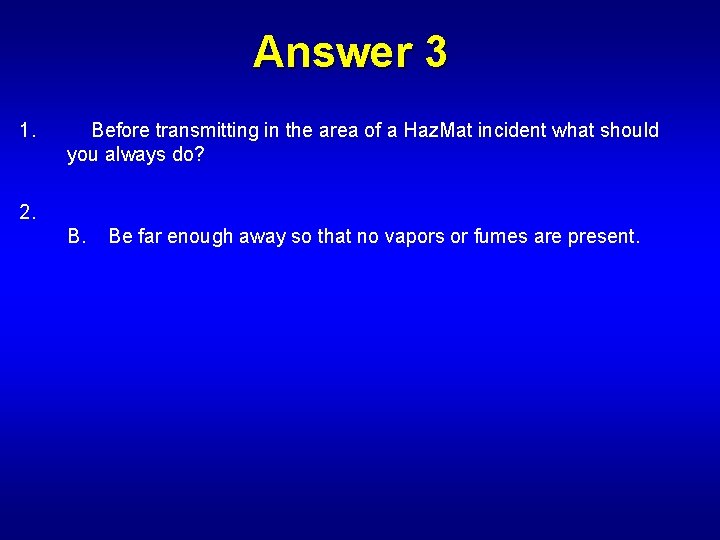 Answer 3

1. Before transmitting in the area of a HazMat incident what should you always do?

2.

B. Be far enough away so that no vapors or fumes are present.